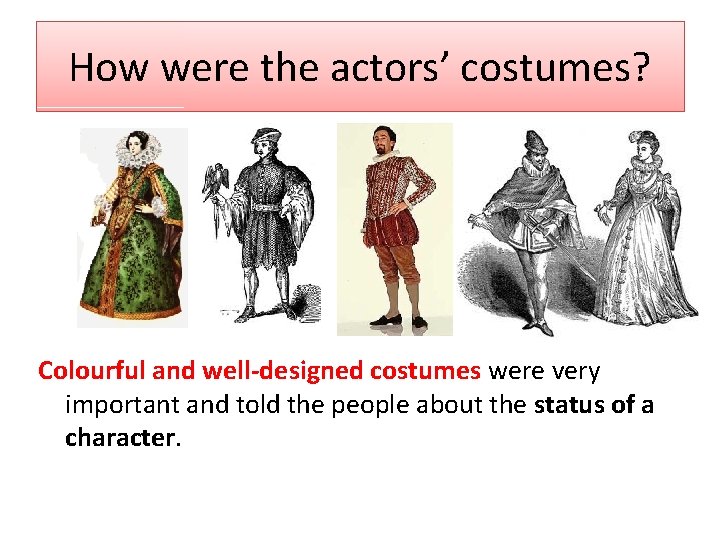 How were the actors' costumes?

Colourful and well-designed costumes were very important and told the people about the status of a character.